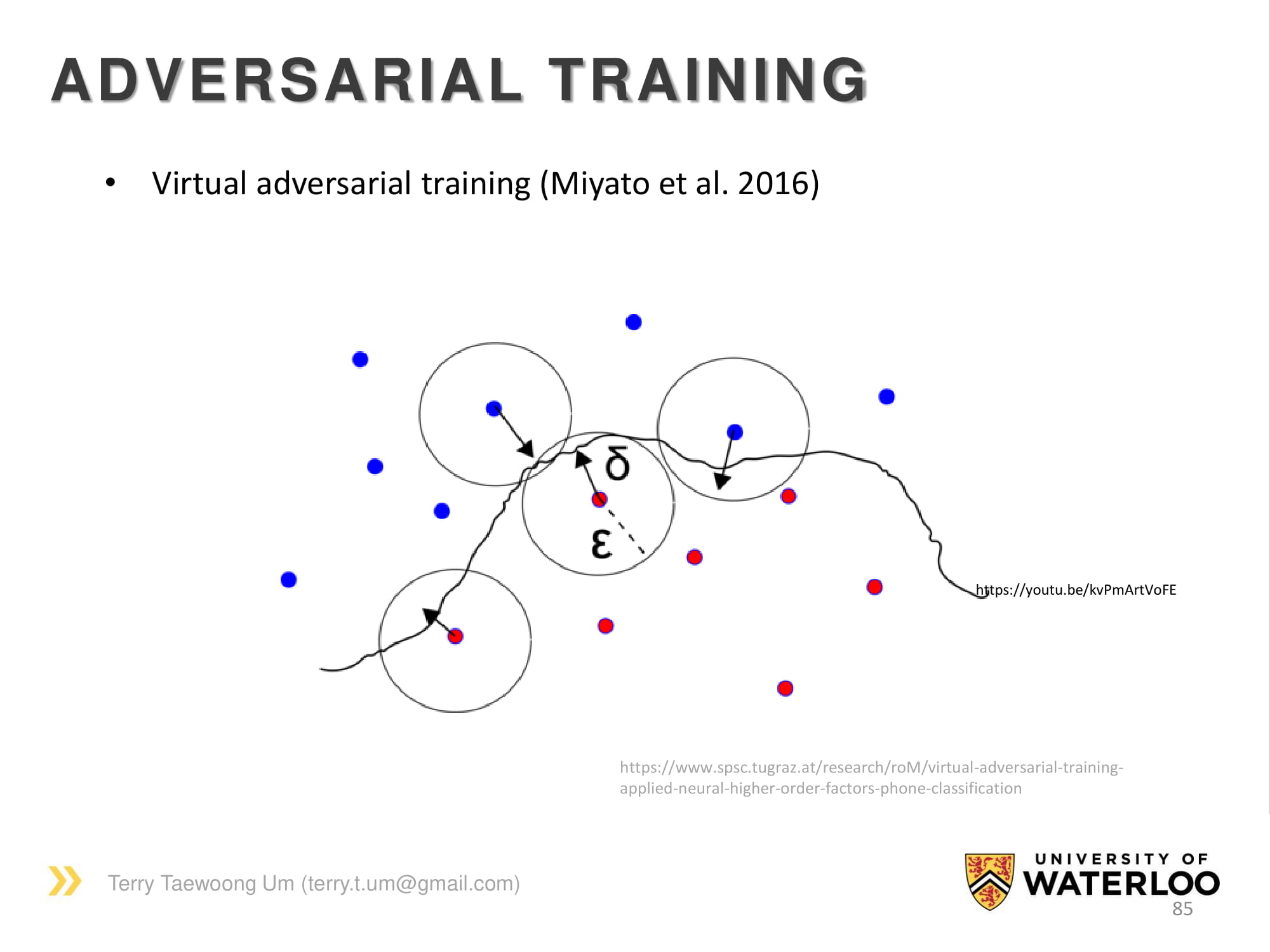 ADVERSARIAL TRAINING

• Virtual adversarial training (Miyato et al. 2016)

δ

ε

https://youtu.be/kvPmArtVoFE

https://www.spsc.tugraz.at/research/roM/virtual-adversarial-training-applied-neural-higher-order-factors-phone-classification

Terry Taewoong Um (terry.t.um@gmail.com)

UNIVERSITY OF WATERLOO

85